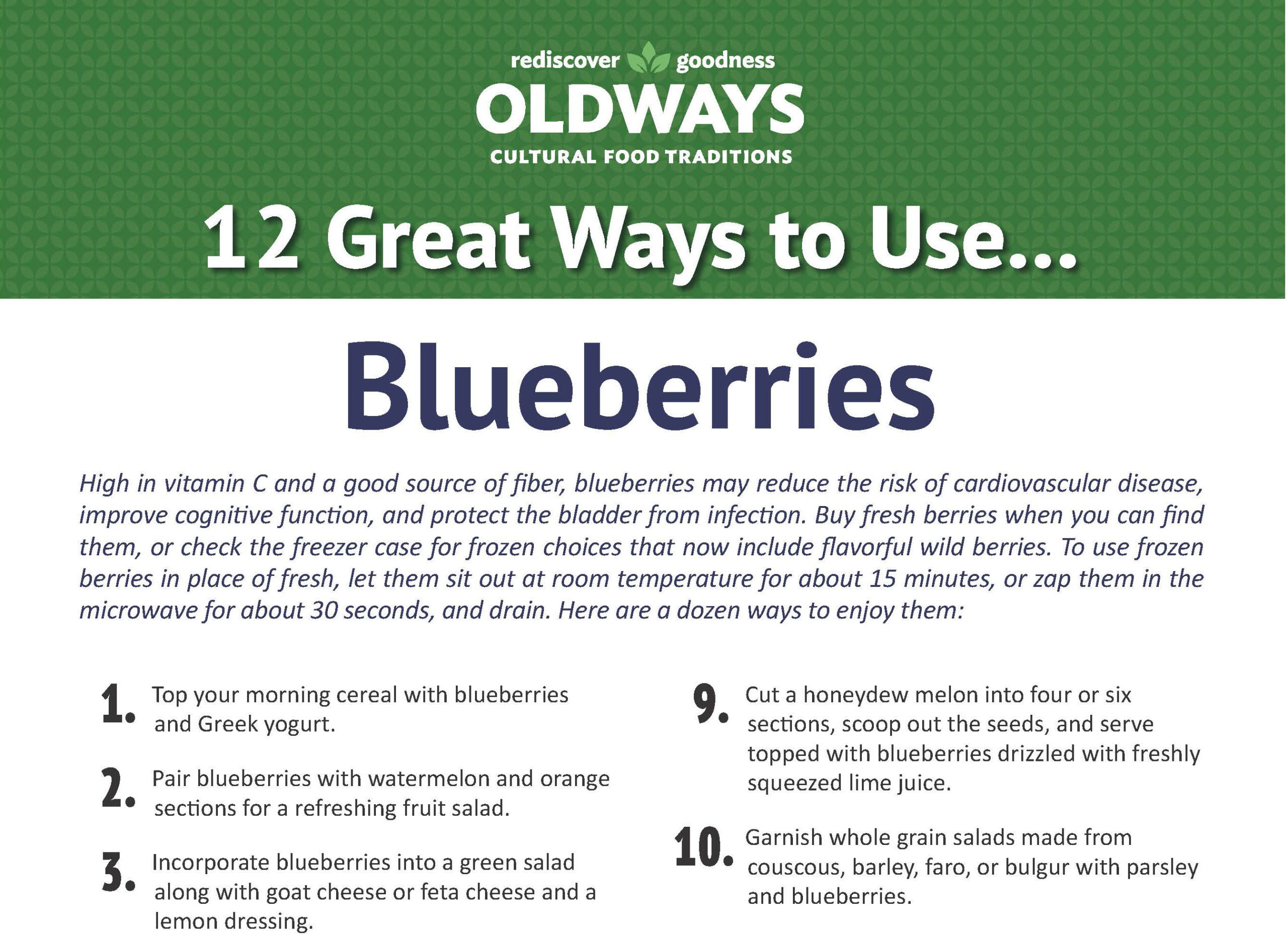 rediscover goodness
OLDWAYS
CULTURAL FOOD TRADITIONS

12 Great Ways to Use...

Blueberries

High in vitamin C and a good source of fiber, blueberries may reduce the risk of cardiovascular disease, improve cognitive function, and protect the bladder from infection. Buy fresh berries when you can find them, or check the freezer case for frozen choices that now include flavorful wild berries. To use frozen berries in place of fresh, let them sit out at room temperature for about 15 minutes, or zap them in the microwave for about 30 seconds, and drain. Here are a dozen ways to enjoy them:

1. Top your morning cereal with blueberries and Greek yogurt.

2. Pair blueberries with watermelon and orange sections for a refreshing fruit salad.

3. Incorporate blueberries into a green salad along with goat cheese or feta cheese and a lemon dressing.

9. Cut a honeydew melon into four or six sections, scoop out the seeds, and serve topped with blueberries drizzled with freshly squeezed lime juice.

10. Garnish whole grain salads made from couscous, barley, faro, or bulgur with parsley and blueberries.